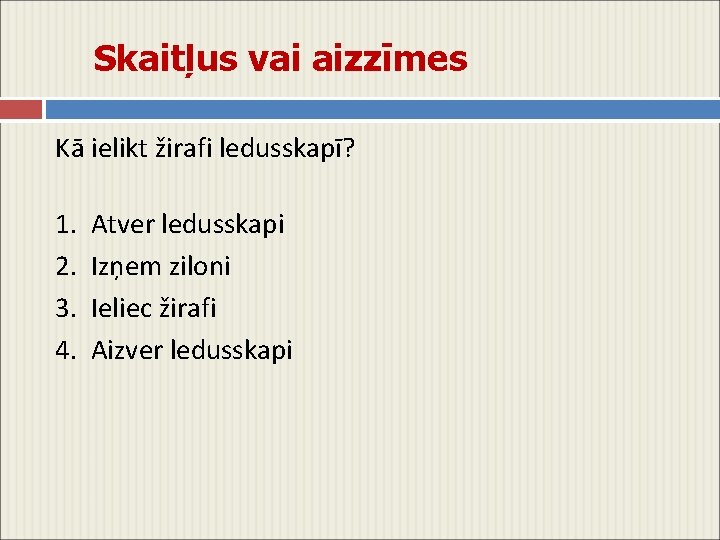 Skaitļus vai aizzīmes

Kā ielikt žirafi ledusskapī?

1. Atver ledusskapi
2. Izņem ziloni
3. Ieliec žirafi
4. Aizver ledusskapi